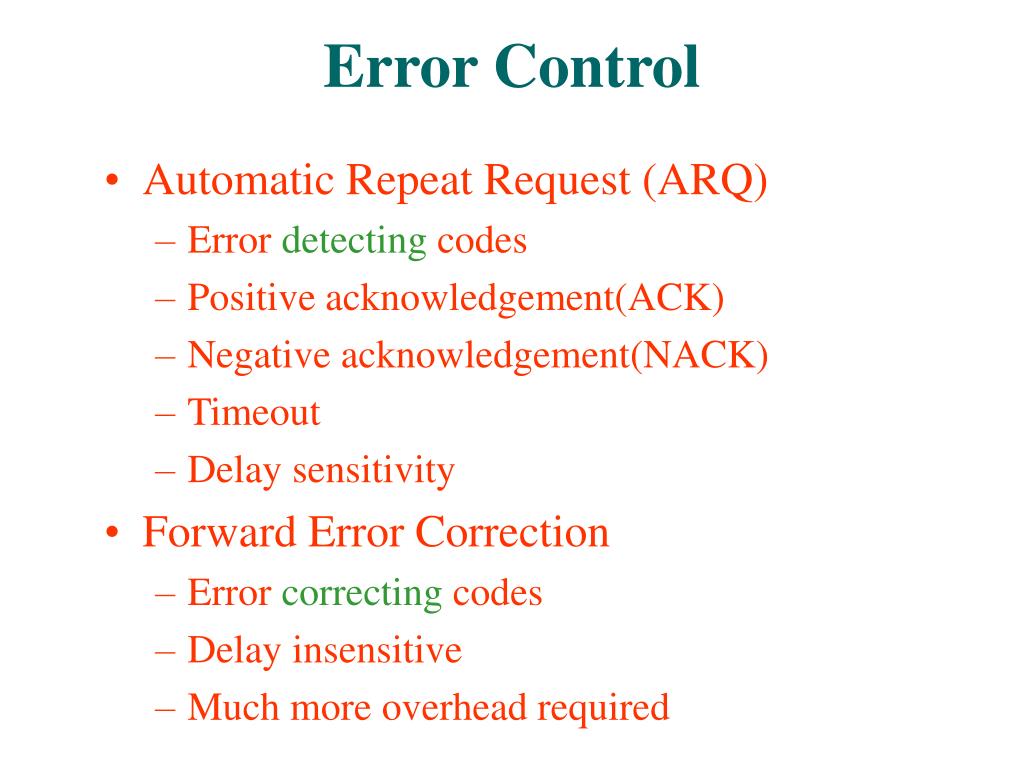 Error Control

• Automatic Repeat Request (ARQ)
  – Error detecting codes
  – Positive acknowledgement(ACK)
  – Negative acknowledgement(NACK)
  – Timeout
  – Delay sensitivity
• Forward Error Correction
  – Error correcting codes
  – Delay insensitive
  – Much more overhead required